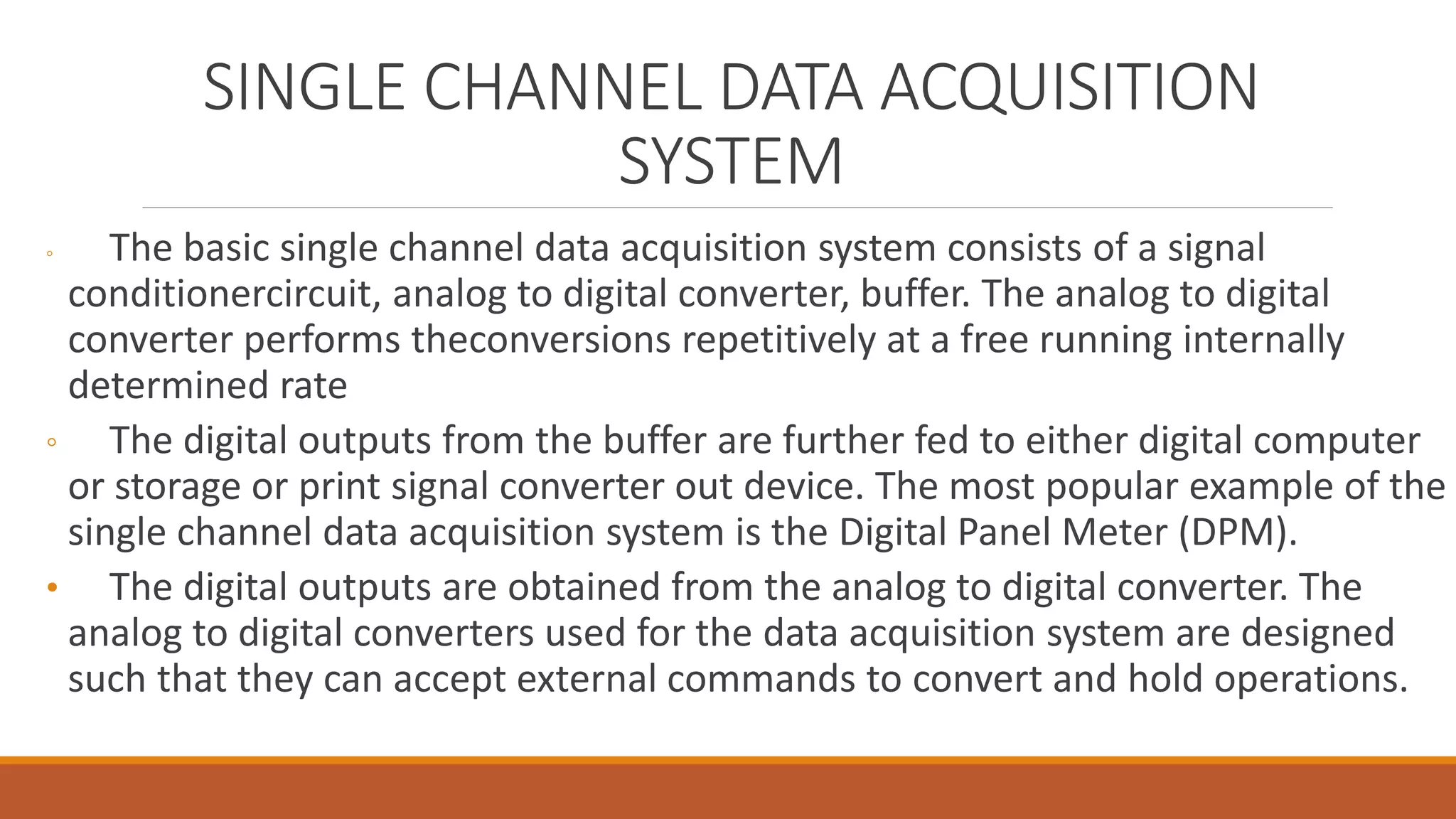 SINGLE CHANNEL DATA ACQUISITION SYSTEM

◦ The basic single channel data acquisition system consists of a signal conditionercircuit, analog to digital converter, buffer. The analog to digital converter performs theconversions repetitively at a free running internally determined rate

◦ The digital outputs from the buffer are further fed to either digital computer or storage or print signal converter out device. The most popular example of the single channel data acquisition system is the Digital Panel Meter (DPM).

• The digital outputs are obtained from the analog to digital converter. The analog to digital converters used for the data acquisition system are designed such that they can accept external commands to convert and hold operations.